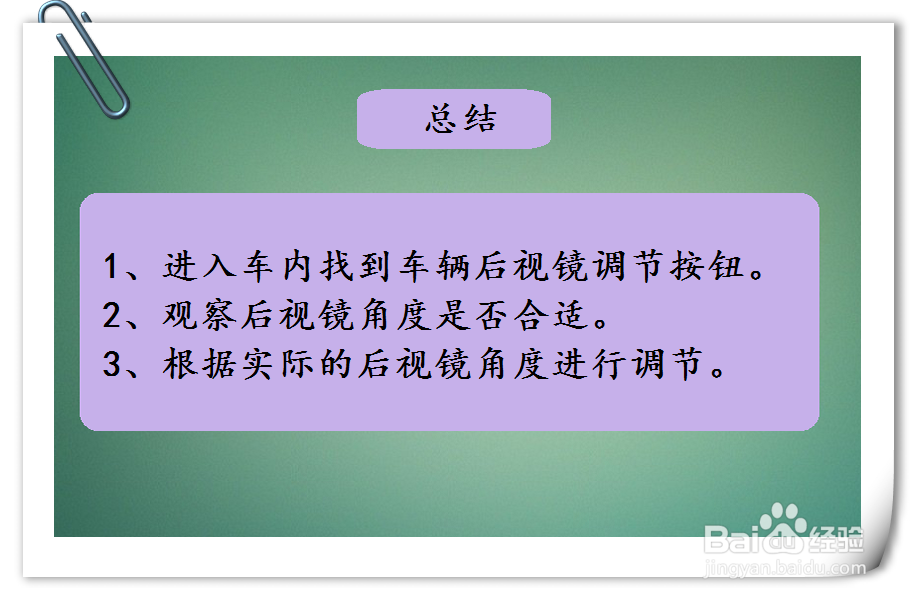 总结

1、进入车内找到车辆后视镜调节按钮。
2、观察后视镜角度是否合适。
3、根据实际的后视镜角度进行调节。

Baidu经验
jingyan.baidu.com